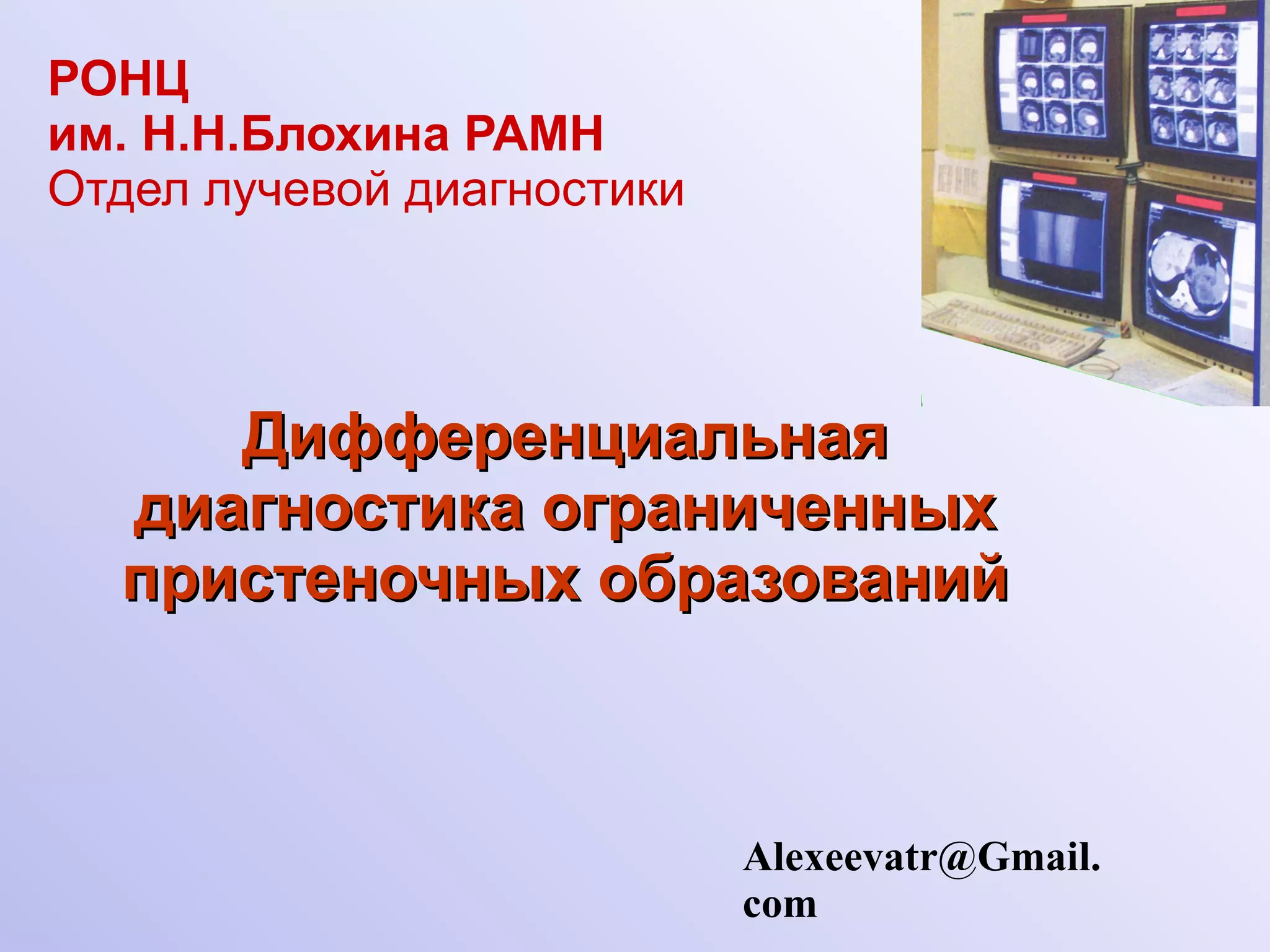 РОНЦ
им. Н.Н.Блохина РАМН
Отдел лучевой диагностики

Дифференциальная диагностика ограниченных пристеночных образований

Alexeevatr@Gmail.com